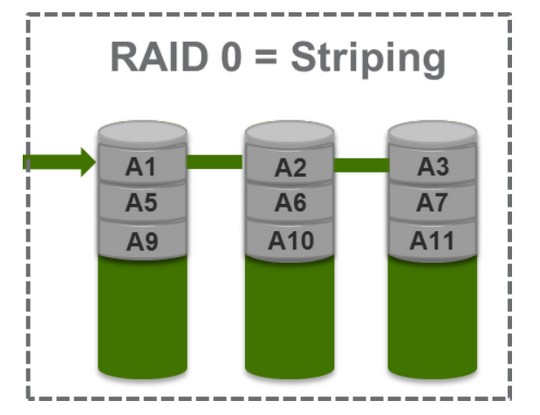 RAID 0 = Striping

A1
A5
A9

A2
A6
A10

A3
A7
A11